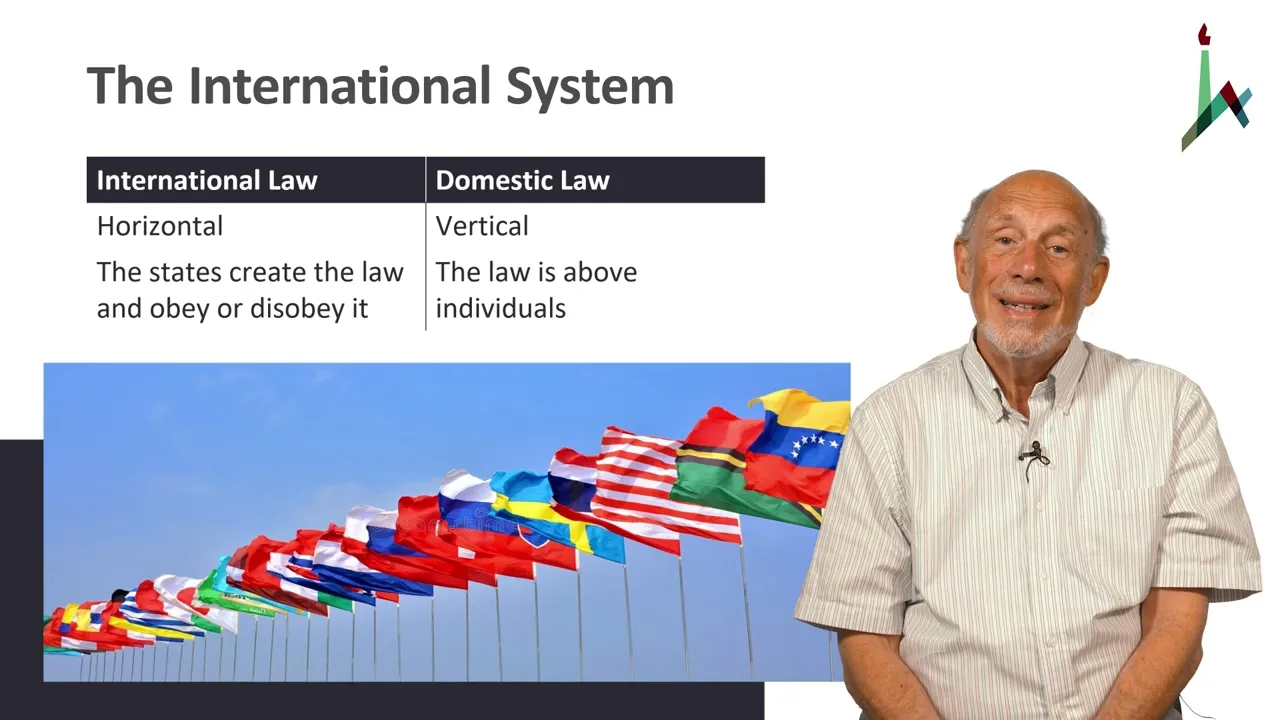 The International System

| International Law | Domestic Law |
|---|---|
| Horizontal | Vertical |
| The states create the law and obey or disobey it | The law is above individuals |